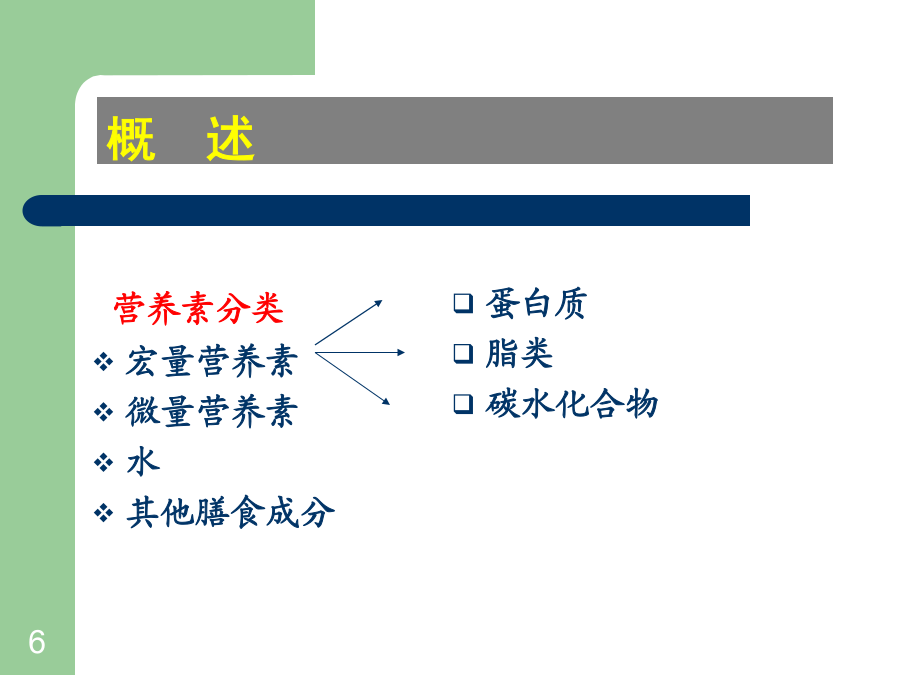 概　述

营养素分类

❖ 宏量营养素

❖ 微量营养素

❖ 水

❖ 其他膳食成分

❑ 蛋白质

❑ 脂类

❑ 碳水化合物

6